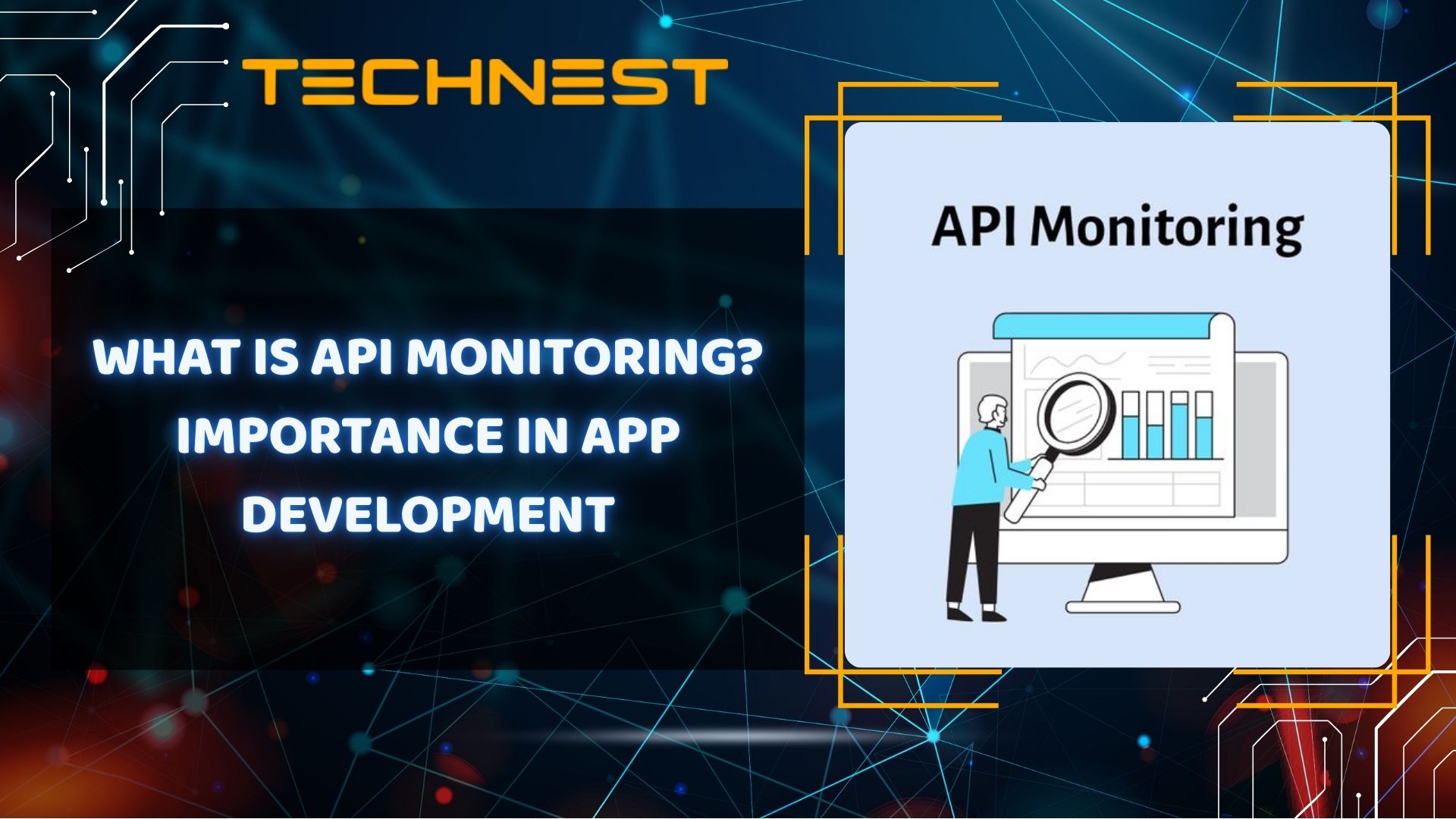 TECHNEST

WHAT IS API MONITORING? IMPORTANCE IN APP DEVELOPMENT

API Monitoring